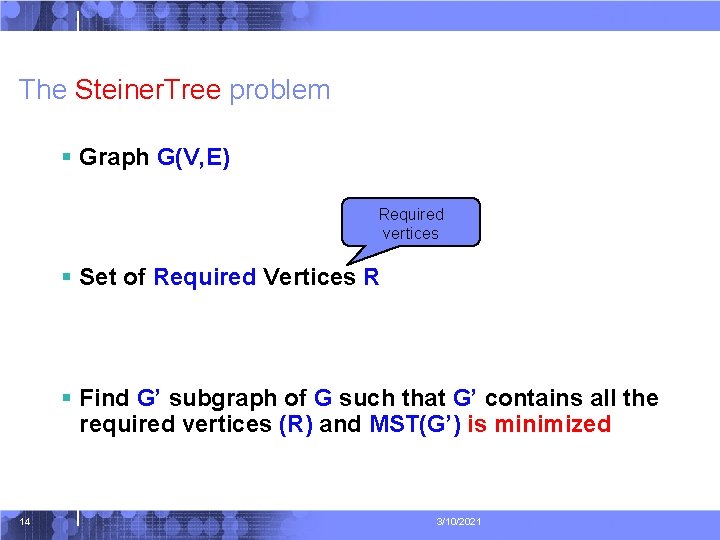 The SteinerTree problem

▪ Graph G(V,E)

Required vertices

▪ Set of Required Vertices R

▪ Find G' subgraph of G such that G' contains all the required vertices (R) and MST(G') is minimized

14

3/10/2021